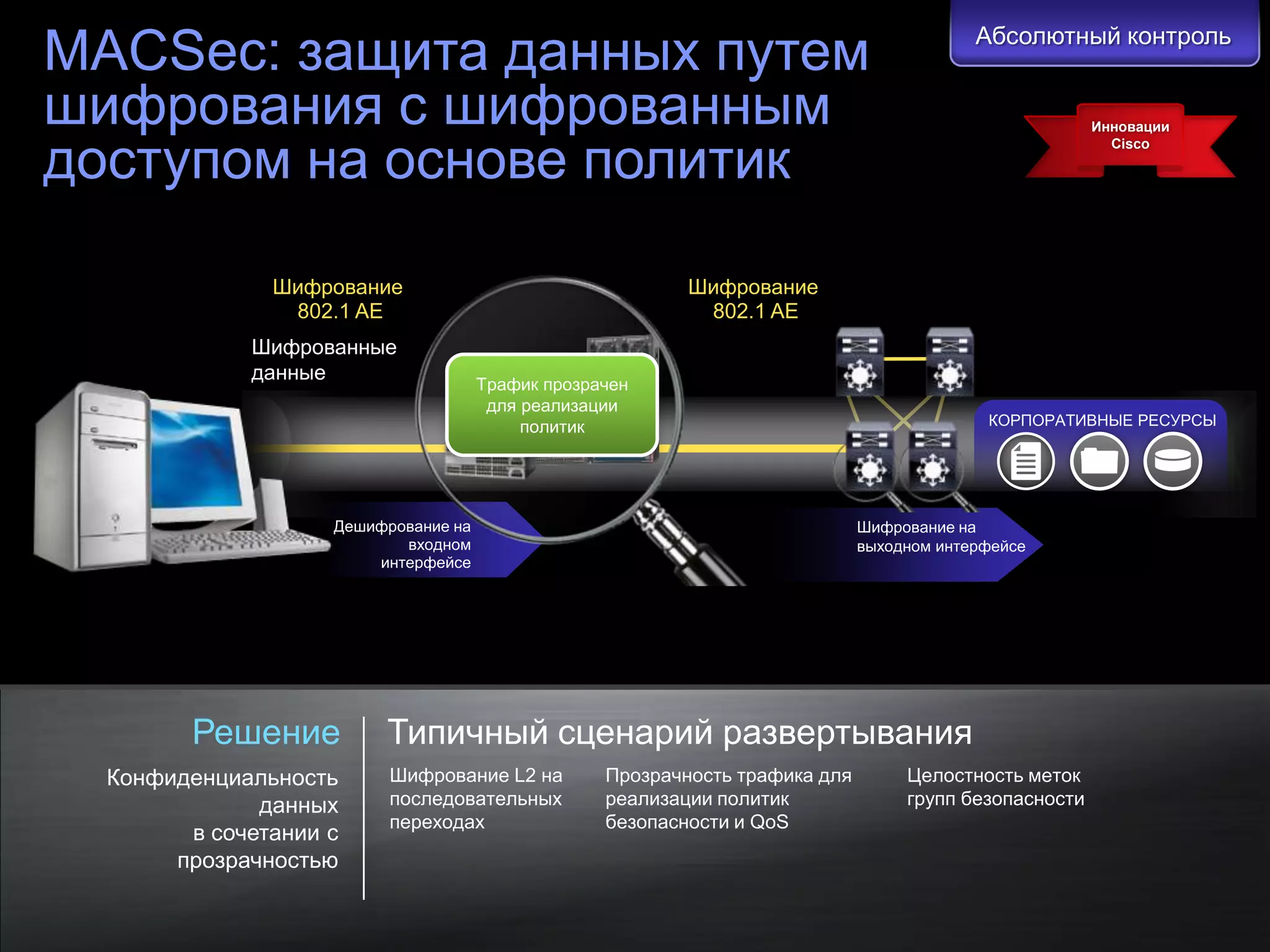 MACSec: защита данных путем шифрования с шифрованным доступом на основе политик

Абсолютный контроль

Инновации Cisco

Шифрование 802.1 AE

Шифрованные данные

Трафик прозрачен для реализации политик

Шифрование 802.1 AE

КОРПОРАТИВНЫЕ РЕСУРСЫ

Дешифрование на входном интерфейсе

Шифрование на выходном интерфейсе

Решение

Конфиденциальность данных в сочетании с прозрачностью

Типичный сценарий развертывания

Шифрование L2 на последовательных переходах

Прозрачность трафика для реализации политик безопасности и QoS

Целостность меток групп безопасности